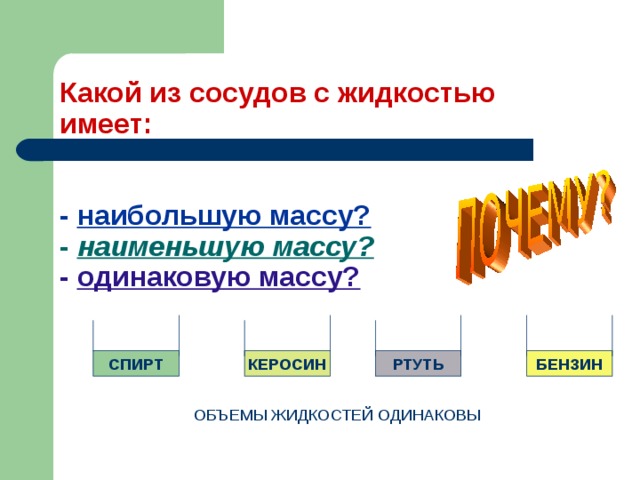 Какой из сосудов с жидкостью имеет:

- наибольшую массу?
- наименьшую массу?
- одинаковую массу?

ПОЧЕМУ?

СПИРТ

КЕРОСИН

РТУТЬ

БЕНЗИН

ОБЪЕМЫ ЖИДКОСТЕЙ ОДИНАКОВЫ